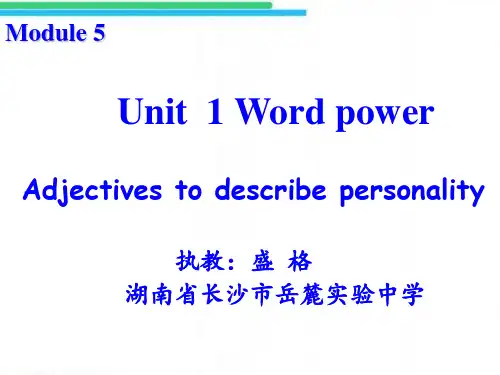 Module 5

Unit 1 Word power

Adjectives to describe personality

执教：盛 格
湖南省长沙市岳麓实验中学